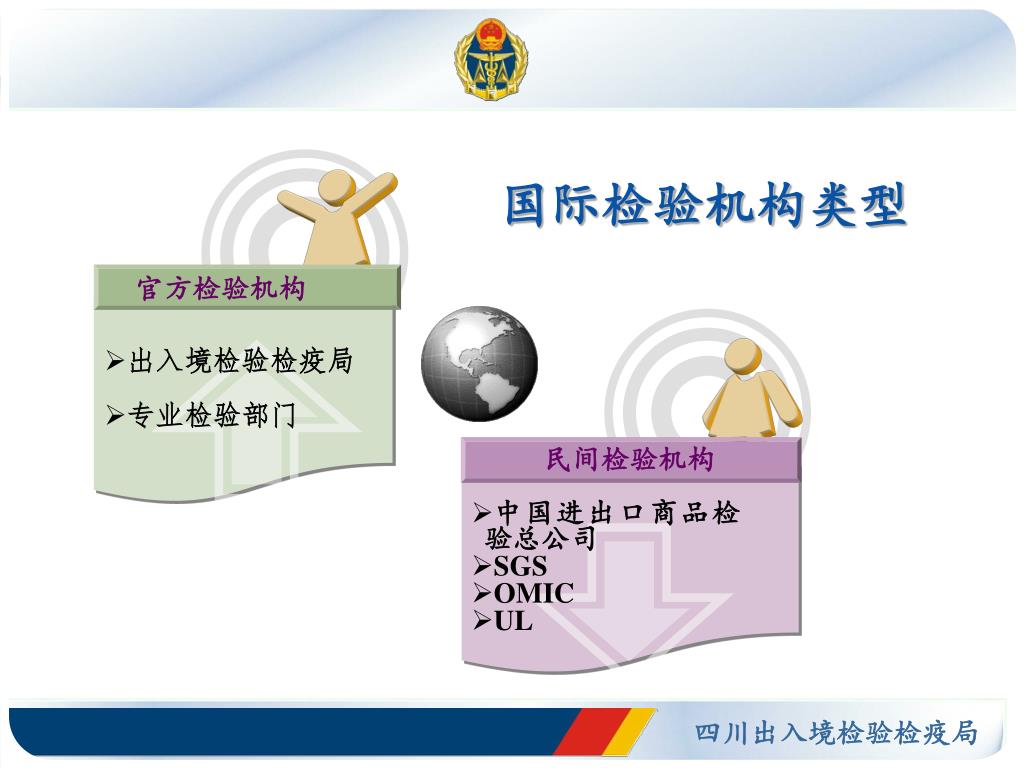 国际检验机构类型

官方检验机构

➢出入境检验检疫局
➢专业检验部门

民间检验机构

➢中国进出口商品检验总公司
➢SGS
➢OMIC
➢UL

四川出入境检验检疫局